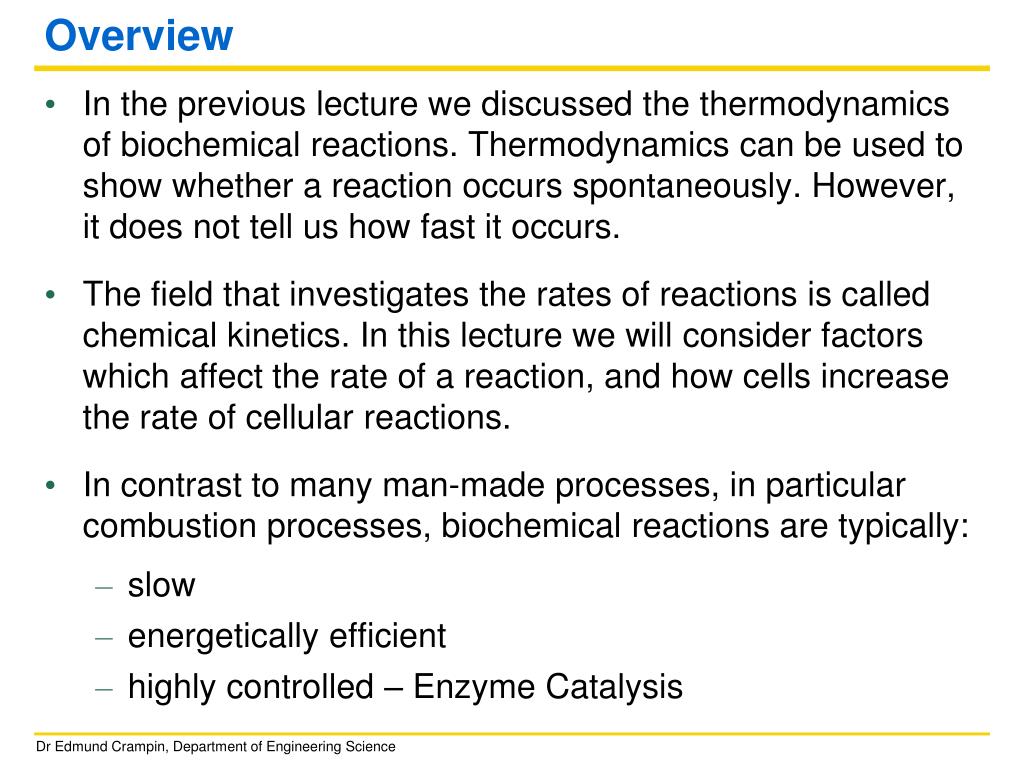 Overview

• In the previous lecture we discussed the thermodynamics of biochemical reactions. Thermodynamics can be used to show whether a reaction occurs spontaneously. However, it does not tell us how fast it occurs.

• The field that investigates the rates of reactions is called chemical kinetics. In this lecture we will consider factors which affect the rate of a reaction, and how cells increase the rate of cellular reactions.

• In contrast to many man-made processes, in particular combustion processes, biochemical reactions are typically:
– slow
– energetically efficient
– highly controlled – Enzyme Catalysis

Dr Edmund Crampin, Department of Engineering Science